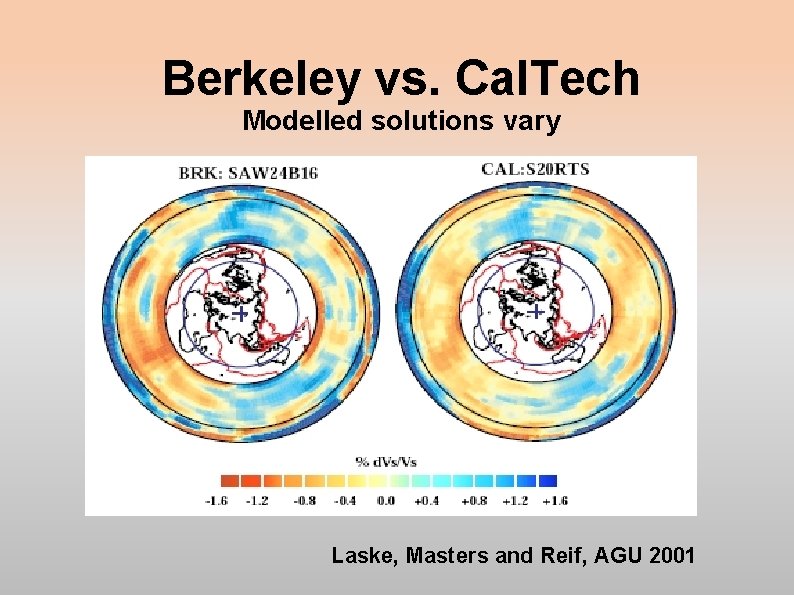 Berkeley vs. CalTech
Modelled solutions vary

BRK: SAW24B16

CAL:S20RTS

% dVs/Vs

-1.6 -1.2 -0.8 -0.4 0.0 +0.4 +0.8 +1.2 +1.6

Laske, Masters and Reif, AGU 2001